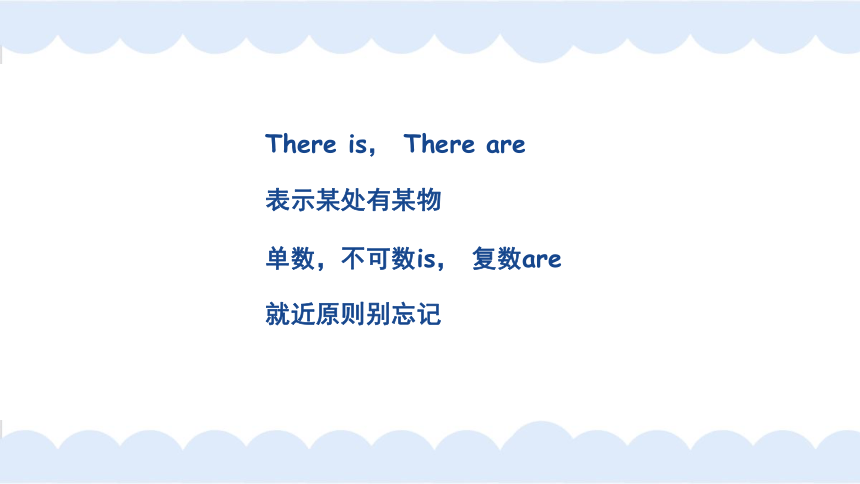 There is， There are

表示某处有某物

单数，不可数is， 复数are

就近原则别忘记